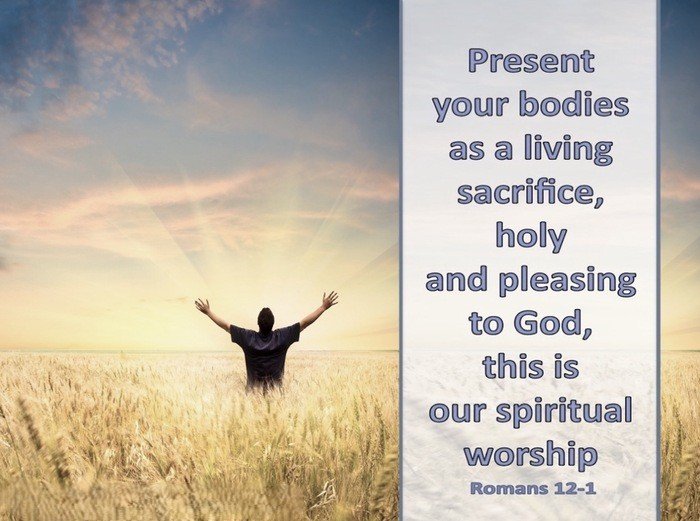 Present your bodies as a living sacrifice, holy and pleasing to God, this is our spiritual worship

Romans 12-1